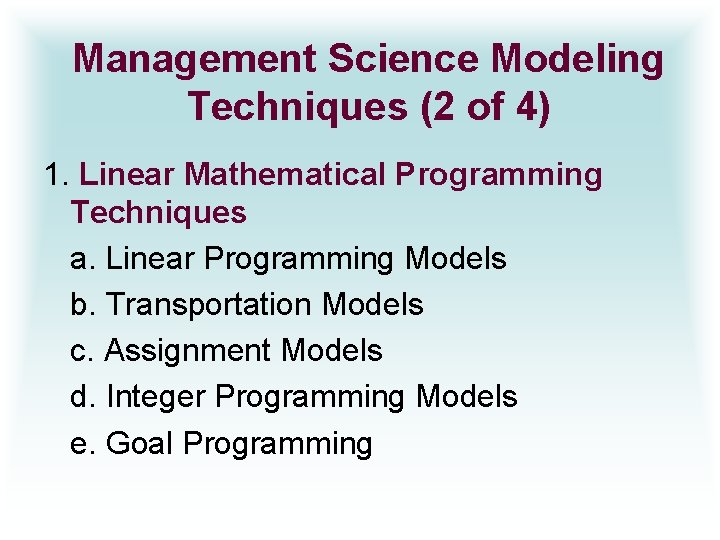 Management Science Modeling Techniques (2 of 4)

1. Linear Mathematical Programming Techniques

a. Linear Programming Models

b. Transportation Models

c. Assignment Models

d. Integer Programming Models

e. Goal Programming